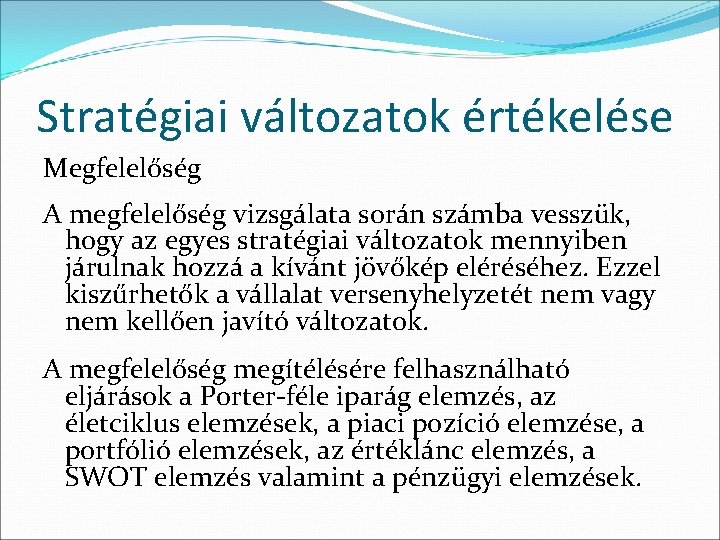 Stratégiai változatok értékelése

Megfelelőség

A megfelelőség vizsgálata során számba vesszük, hogy az egyes stratégiai változatok mennyiben járulnak hozzá a kívánt jövőkép eléréséhez. Ezzel kiszűrhetők a vállalat versenyhelyzetét nem vagy nem kellően javító változatok.

A megfelelőség megítélésére felhasználható eljárások a Porter-féle iparág elemzés, az életciklus elemzések, a piaci pozíció elemzése, a portfólió elemzések, az értéklánc elemzés, a SWOT elemzés valamint a pénzügyi elemzések.